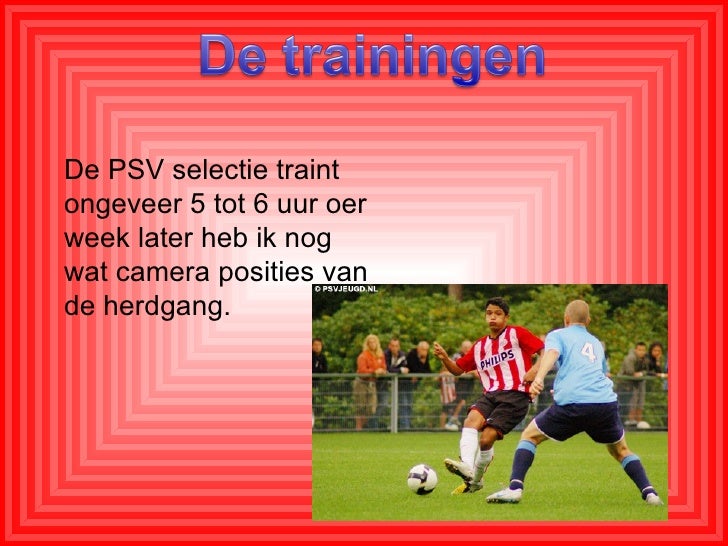 De trainingen

De PSV selectie traint ongeveer 5 tot 6 uur oer week later heb ik nog wat camera posities van de herdgang.

© PSVJEUGD.NL

PHILIPS

4